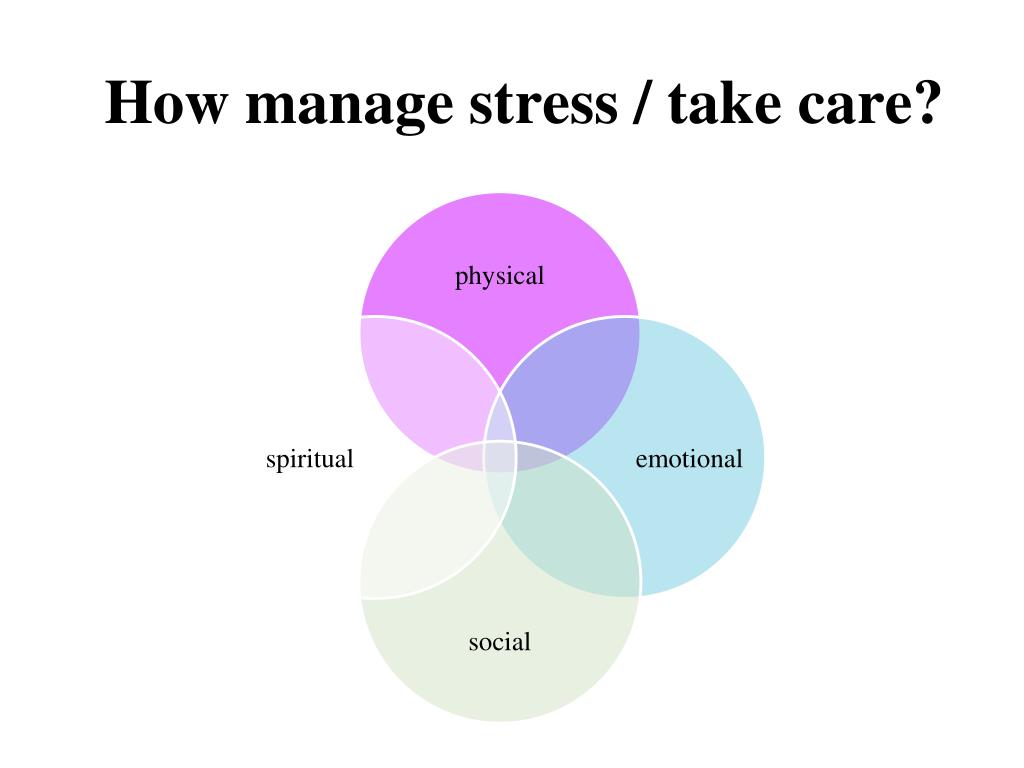 How manage stress / take care?

physical

spiritual

emotional

social